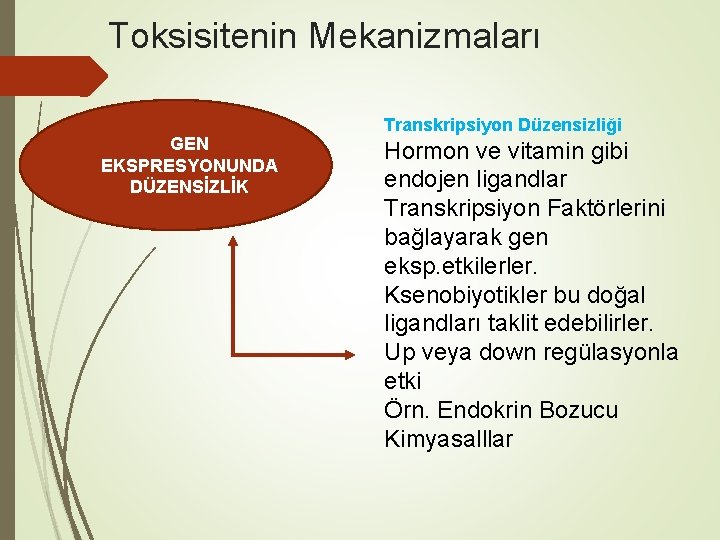 Toksisitenin Mekanizmaları

GEN EKSPRESYONUNDA DÜZENSİZLİK

Transkripsiyon Düzensizliği

Hormon ve vitamin gibi endojen ligandlar Transkripsiyon Faktörlerini bağlayarak gen eksp.etkilerler.
Ksenobiyotikler bu doğal ligandları taklit edebilirler.
Up veya down regülasyonla etki
Örn. Endokrin Bozucu Kimyasalllar